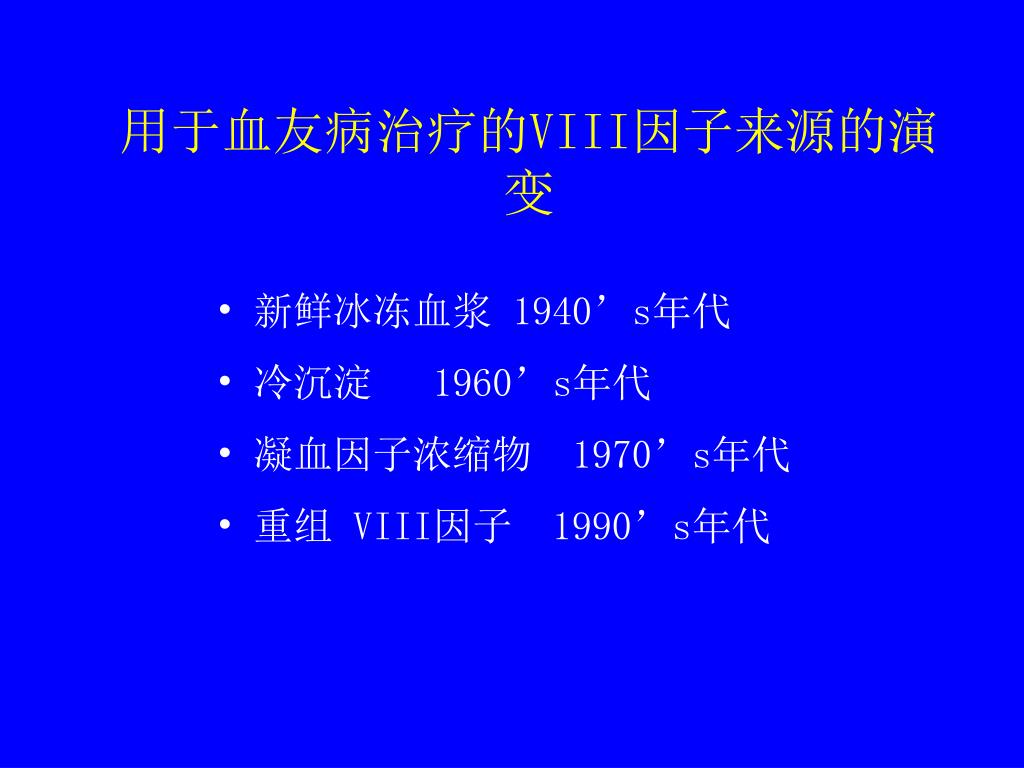 用于血友病治疗的VIII因子来源的演变

• 新鲜冰冻血浆 1940’s年代
• 冷沉淀 1960’s年代
• 凝血因子浓缩物 1970’s年代
• 重组 VIII因子 1990’s年代